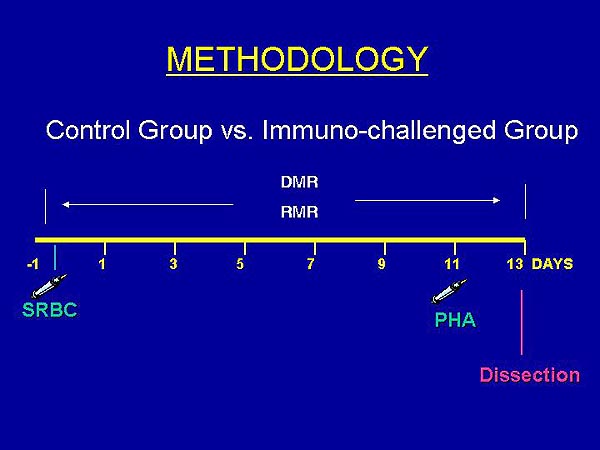 METHODOLOGY

Control Group vs. Immuno-challenged Group

DMR

RMR

-1 1 3 5 7 9 11 13 DAYS

SRBC

PHA

Dissection